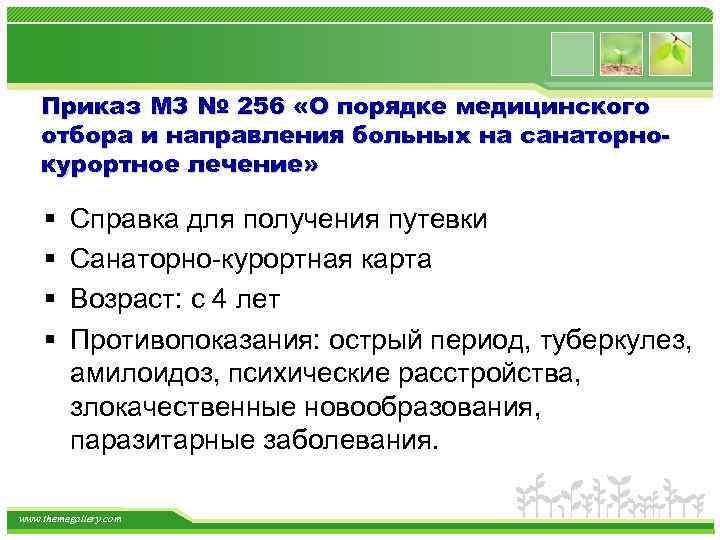 Приказ МЗ № 256 «О порядке медицинского отбора и направления больных на санаторно-курортное лечение»

▪ Справка для получения путевки
▪ Санаторно-курортная карта
▪ Возраст: с 4 лет
▪ Противопоказания: острый период, туберкулез, амилоидоз, психические расстройства, злокачественные новообразования, паразитарные заболевания.

www.themegallery.com